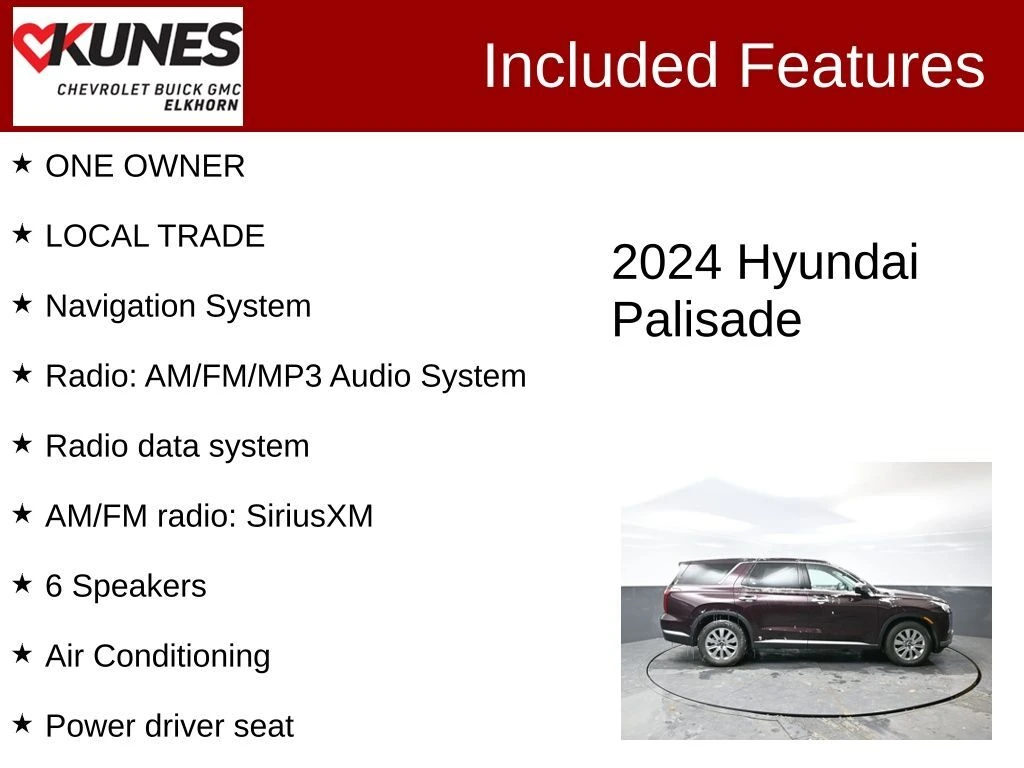 KUNES
CHEVROLET BUICK GMC
ELKHORN

Included Features

★ ONE OWNER

★ LOCAL TRADE

★ Navigation System

★ Radio: AM/FM/MP3 Audio System

★ Radio data system

★ AM/FM radio: SiriusXM

★ 6 Speakers

★ Air Conditioning

★ Power driver seat

2024 Hyundai Palisade